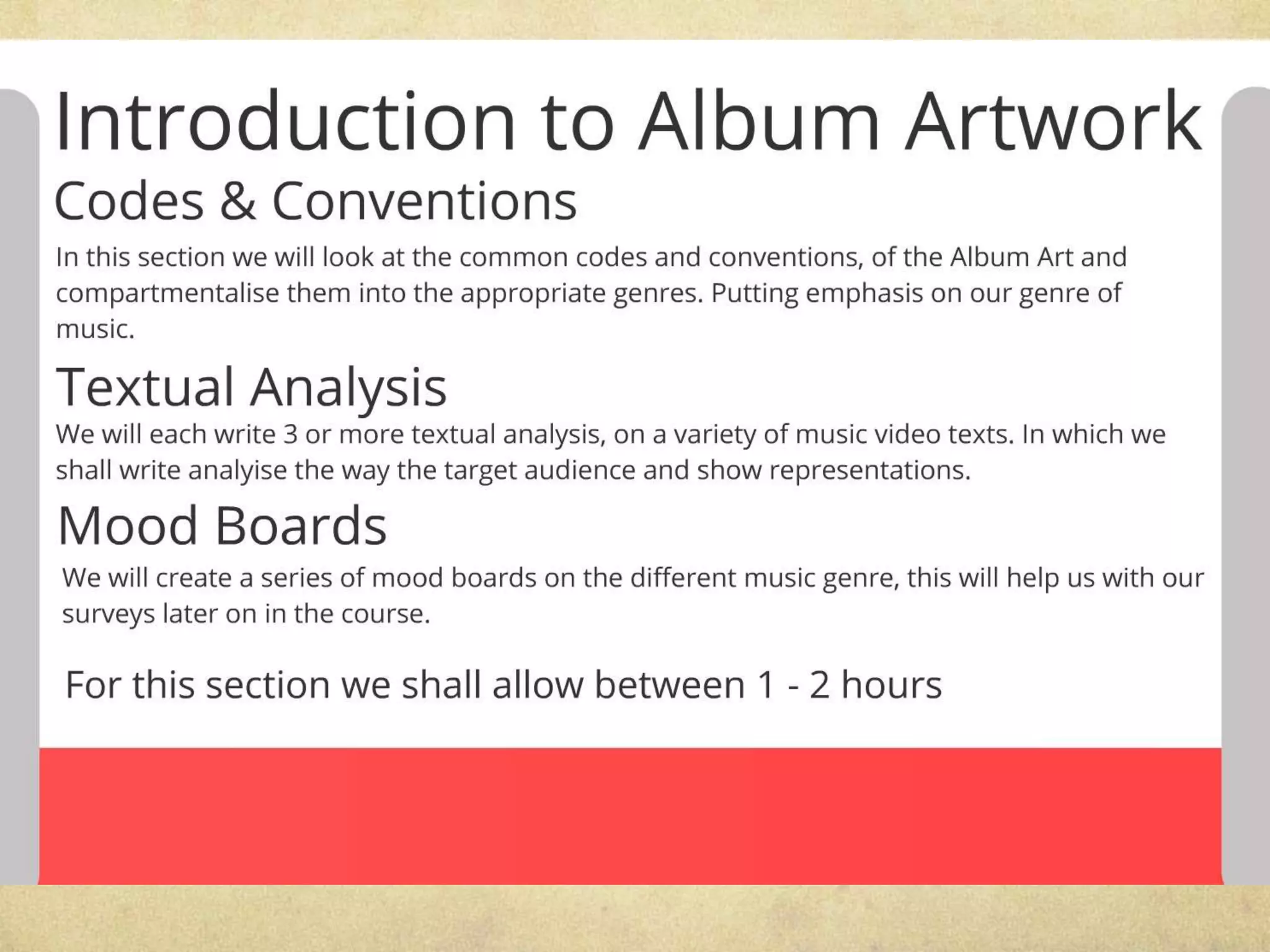 Introduction to Album Artwork

Codes & Conventions

In this section we will look at the common codes and conventions, of the Album Art and compartmentalise them into the appropriate genres. Putting emphasis on our genre of music.

Textual Analysis

We will each write 3 or more textual analysis, on a variety of music video texts. In which we shall write analyise the way the target audience and show representations.

Mood Boards

We will create a series of mood boards on the different music genre, this will help us with our surveys later on in the course.

For this section we shall allow between 1 - 2 hours